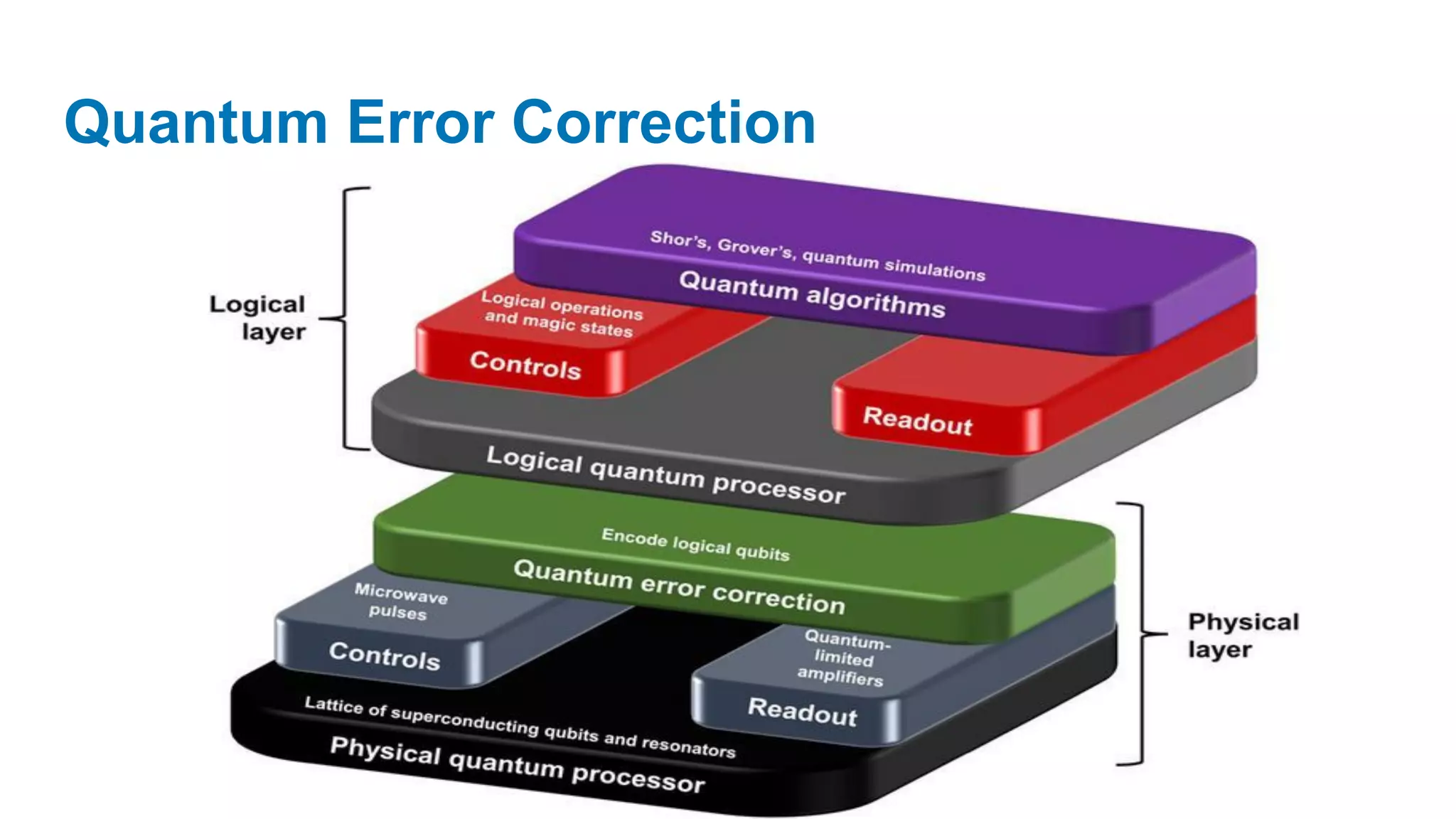 Quantum Error Correction

Logical layer

Shor's, Grover's, quantum simulations

Quantum algorithms

Logical operations and magic states

Controls

Readout

Logical quantum processor

Encode logical qubits

Quantum error correction

Microwave pulses

Controls

Quantum-limited amplifiers

Readout

Lattice of superconducting qubits and resonators

Physical quantum processor

Physical layer